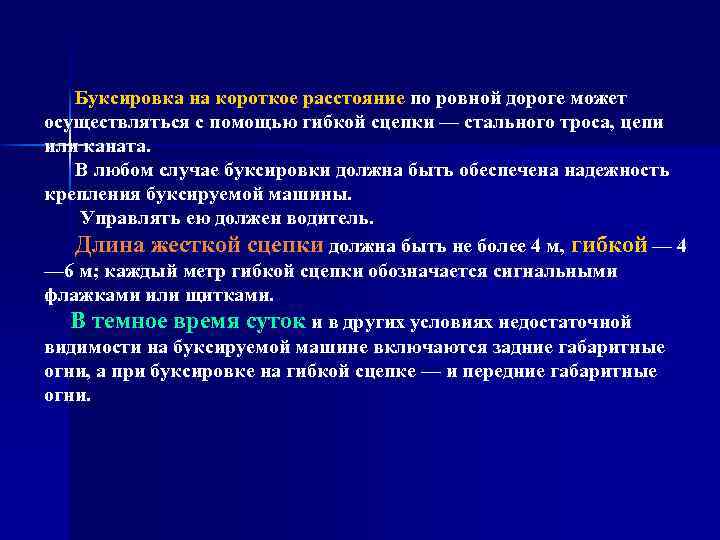 Буксировка на короткое расстояние по ровной дороге может осуществляться с помощью гибкой сцепки — стального троса, цепи или каната.

В любом случае буксировки должна быть обеспечена надежность крепления буксируемой машины.

Управлять ею должен водитель.

Длина жесткой сцепки должна быть не более 4 м, гибкой — 4—6 м; каждый метр гибкой сцепки обозначается сигнальными флажками или щитками.

В темное время суток и в других условиях недостаточной видимости на буксируемой машине включаются задние габаритные огни, а при буксировке на гибкой сцепке — и передние габаритные огни.